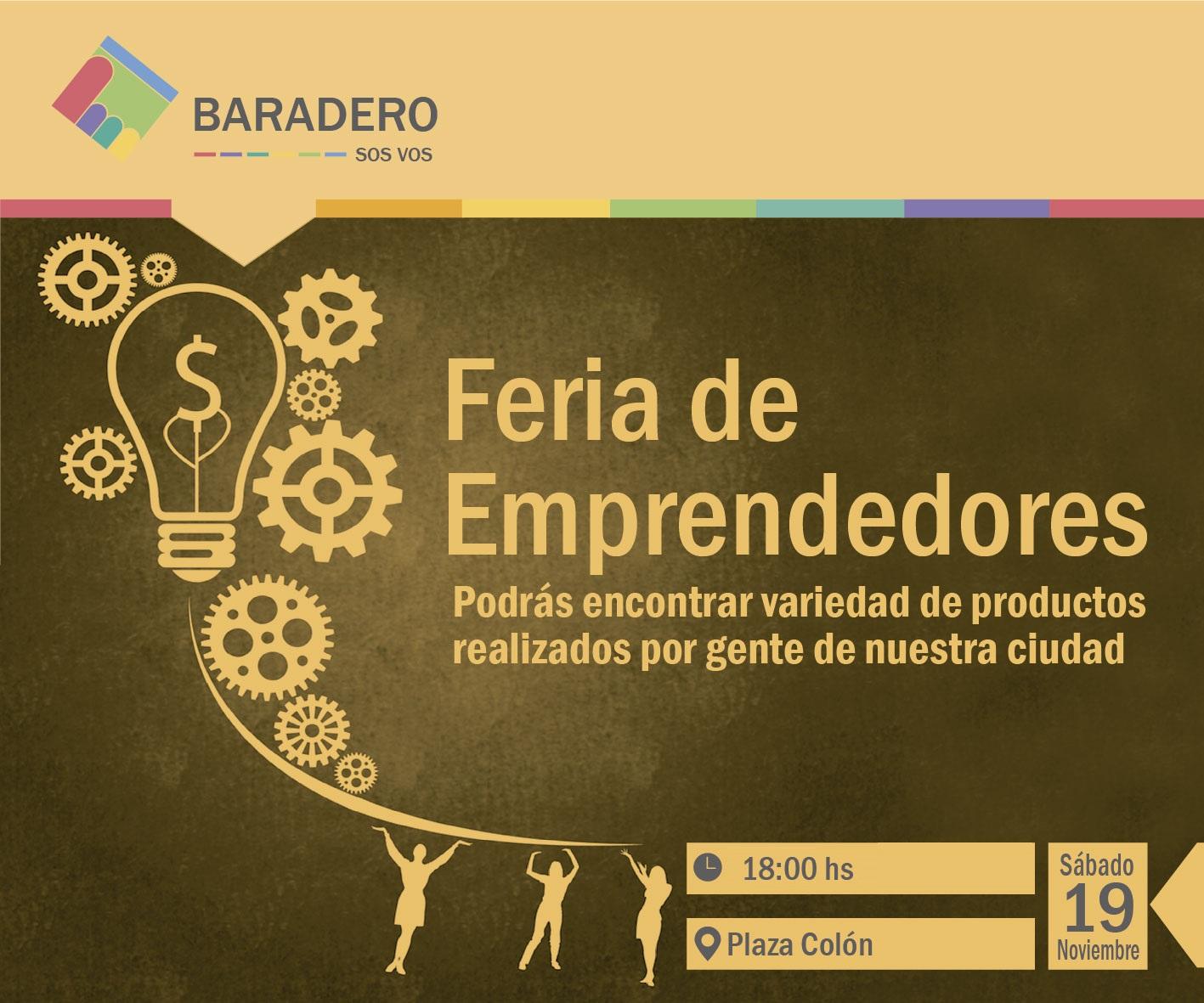 BARADERO
SOS VOS

$

Feria de Emprendedores

Podrás encontrar variedad de productos realizados por gente de nuestra ciudad

18:00 hs

Plaza Colón

Sábado
19
Noviembre